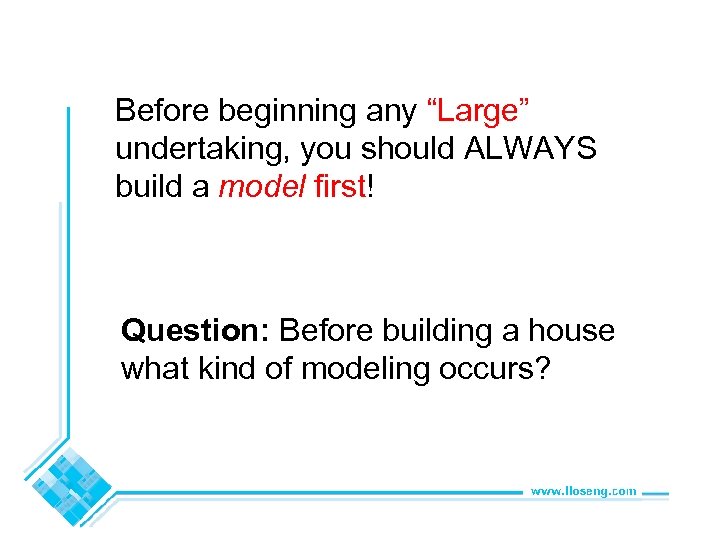 Before beginning any “Large” undertaking, you should ALWAYS build a model first!

Question: Before building a house what kind of modeling occurs?

www.lloseng.com